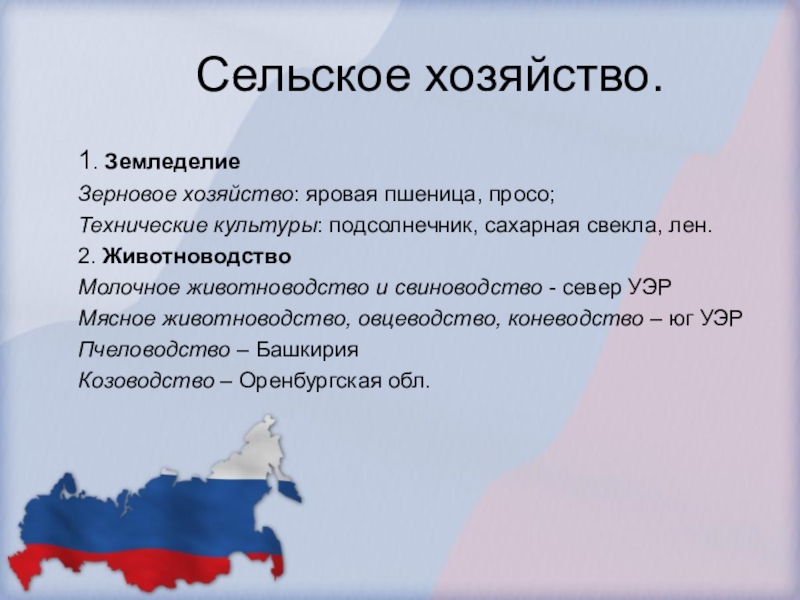 Сельское хозяйство.

1. Земледелие
Зерновое хозяйство: яровая пшеница, просо;
Технические культуры: подсолнечник, сахарная свекла, лен.
2. Животноводство
Молочное животноводство и свиноводство - север УЭР
Мясное животноводство, овцеводство, коневодство – юг УЭР
Пчеловодство – Башкирия
Козоводство – Оренбургская обл.